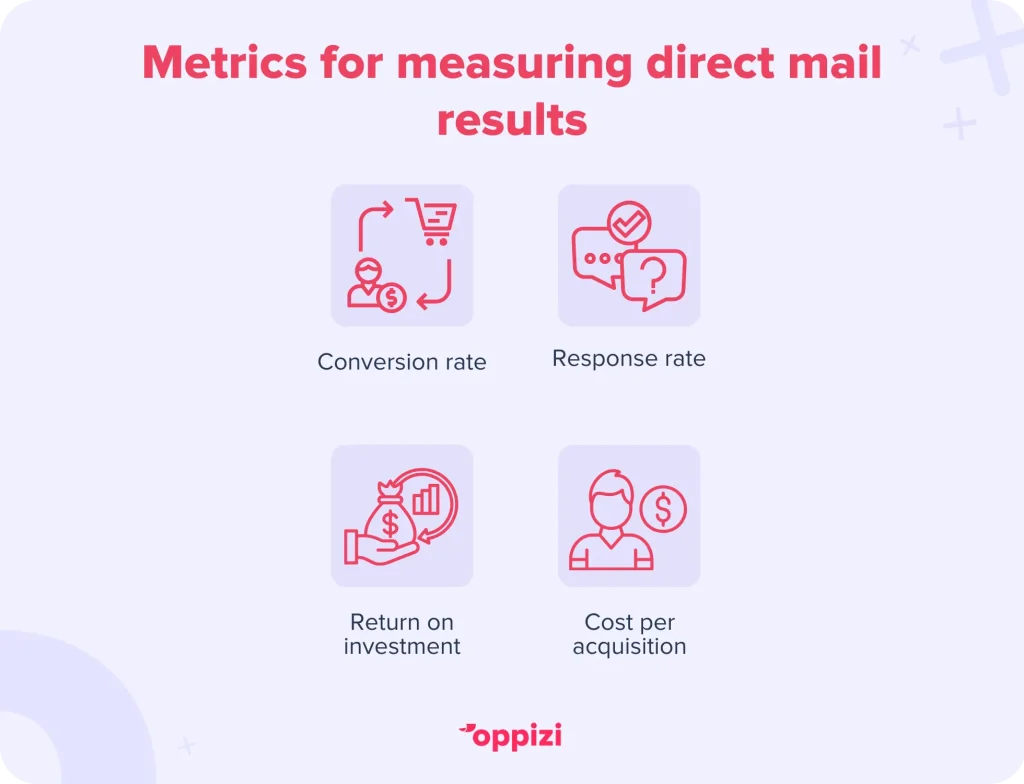 Metrics for measuring direct mail results

Conversion rate

Response rate

Return on investment

Cost per acquisition

oppizi